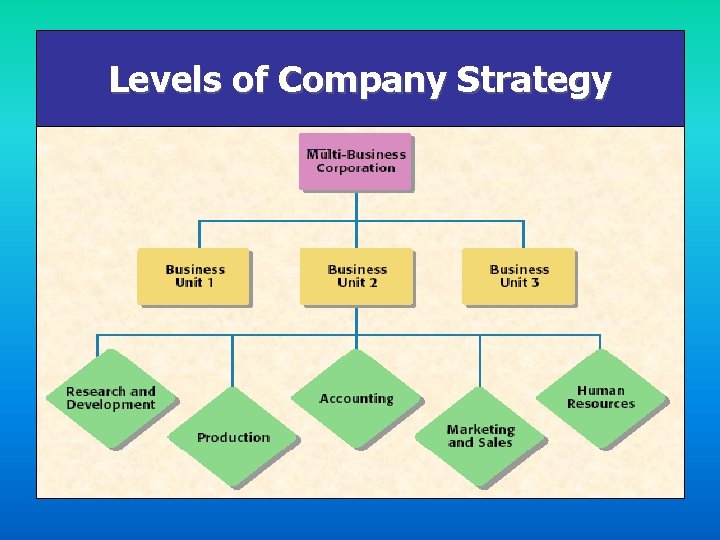 Levels of Company Strategy

Multi-Business Corporation

Business Unit 1

Business Unit 2

Business Unit 3

Research and Development

Production

Accounting

Marketing and Sales

Human Resources